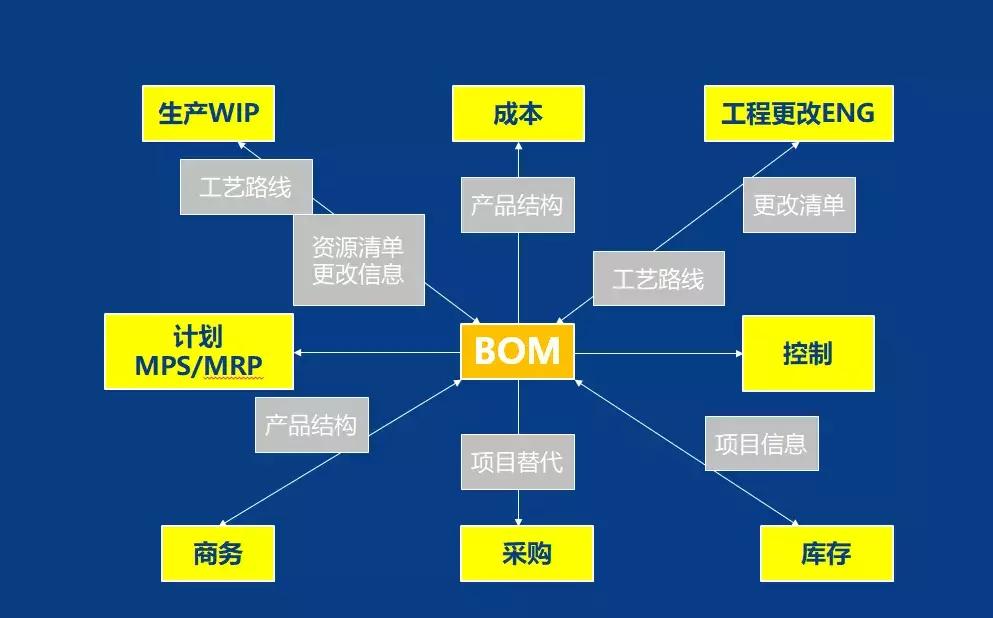 生产WIP

成本

工程更改ENG

工艺路线

产品结构

更改清单

资源清单
更改信息

工艺路线

计划
MPS/MRP

BOM

控制

产品结构

项目替代

项目信息

商务

采购

库存